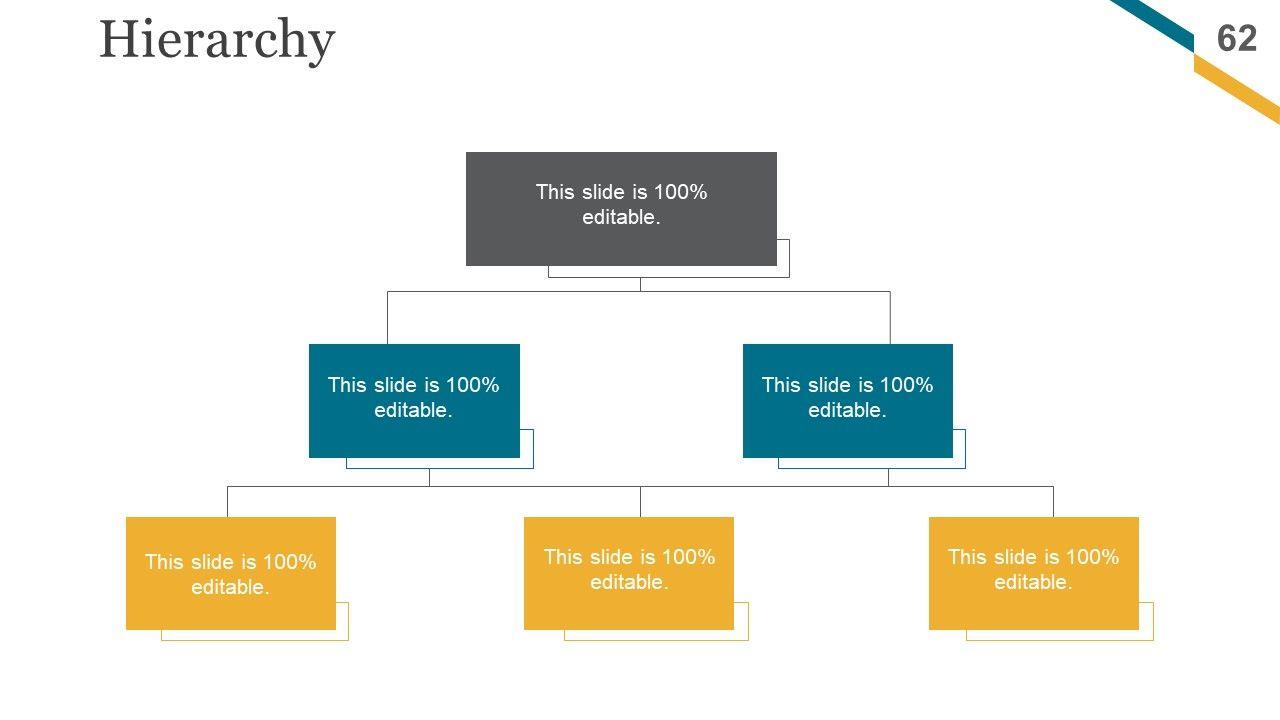 Hierarchy

62

This slide is 100% editable.

This slide is 100% editable.

This slide is 100% editable.

This slide is 100% editable.

This slide is 100% editable.

This slide is 100% editable.